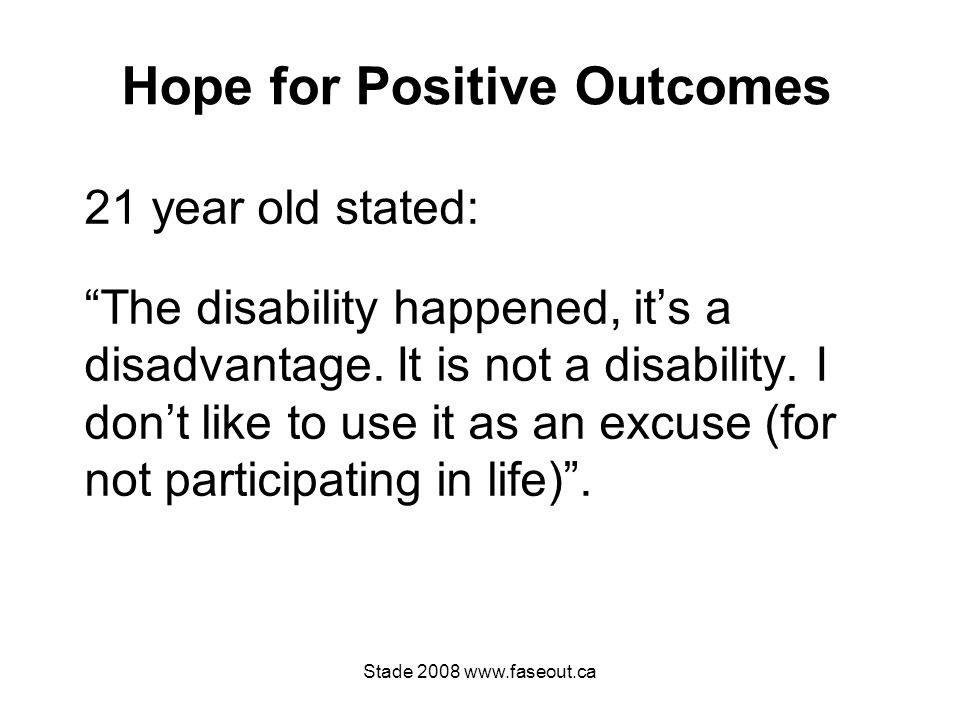 Hope for Positive Outcomes

21 year old stated:

“The disability happened, it’s a disadvantage. It is not a disability. I don’t like to use it as an excuse (for not participating in life)”.

Stade 2008 www.faseout.ca